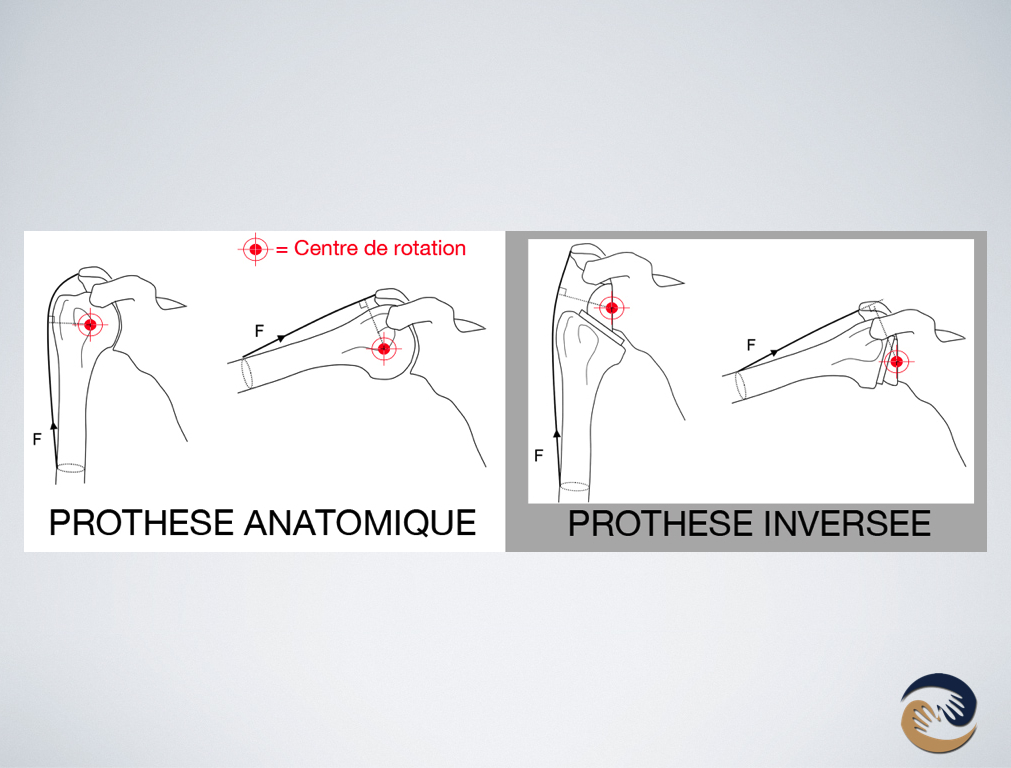 = Centre de rotation

F

F

PROTHESE ANATOMIQUE

F

F

PROTHESE INVERSEE